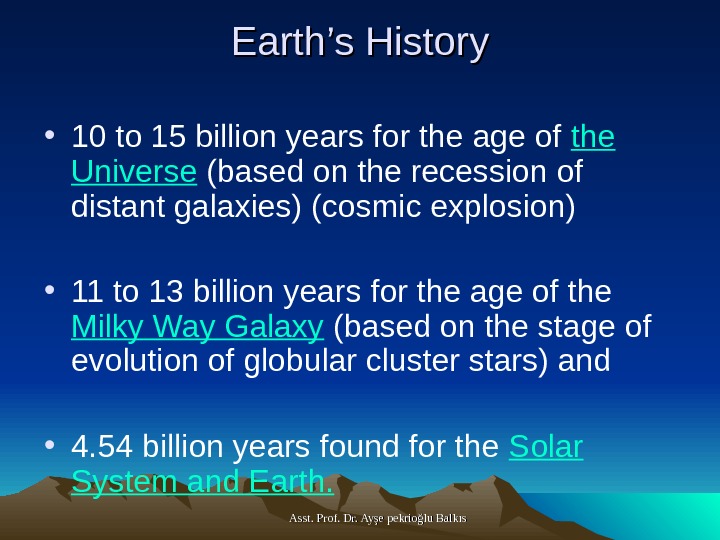 Earth’s History

• 10 to 15 billion years for the age of the Universe (based on the recession of distant galaxies) (cosmic explosion)

• 11 to 13 billion years for the age of the Milky Way Galaxy (based on the stage of evolution of globular cluster stars) and

• 4.54 billion years found for the Solar System and Earth.

Asst. Prof. Dr. Ayşe pekrioğlu Balkıs